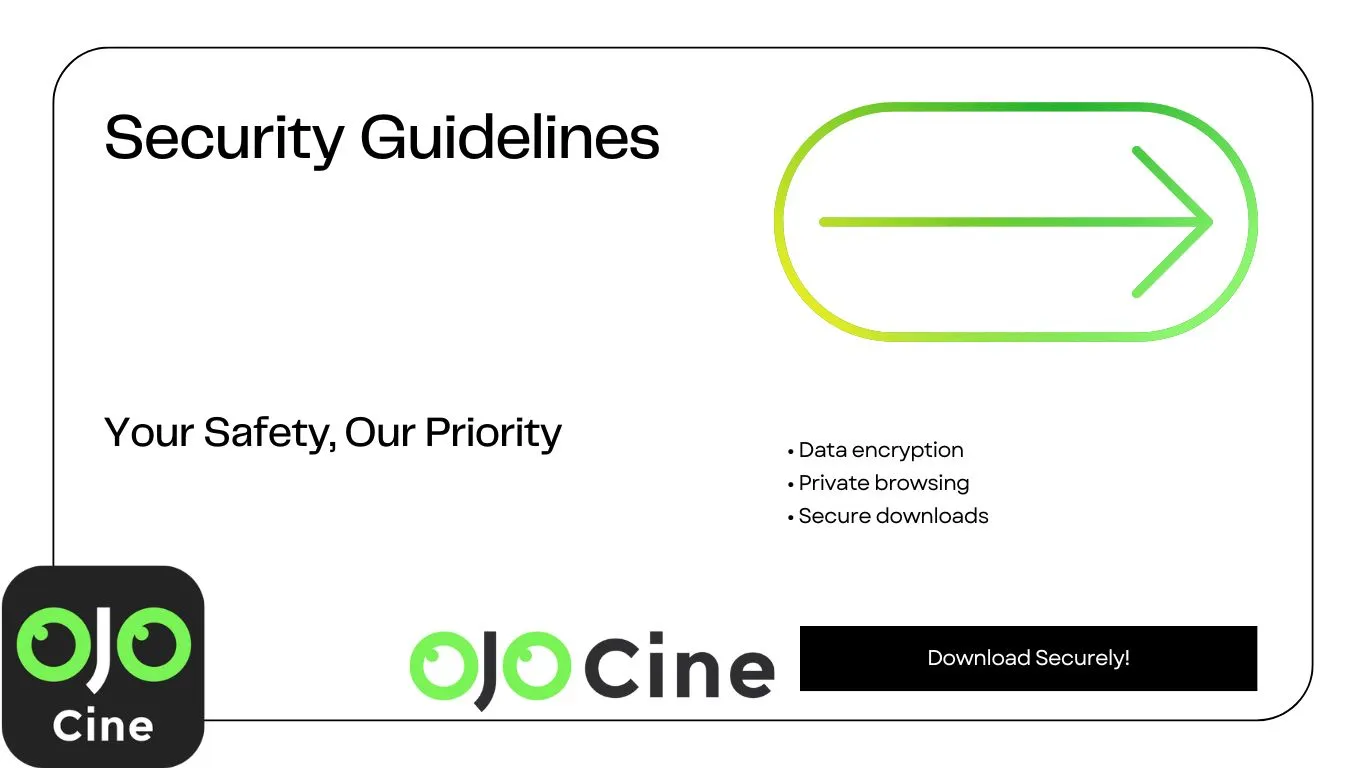 Security Guidelines

Your Safety, Our Priority

• Data encryption
• Private browsing
• Secure downloads

OJO Cine

OJO Cine

Download Securely!